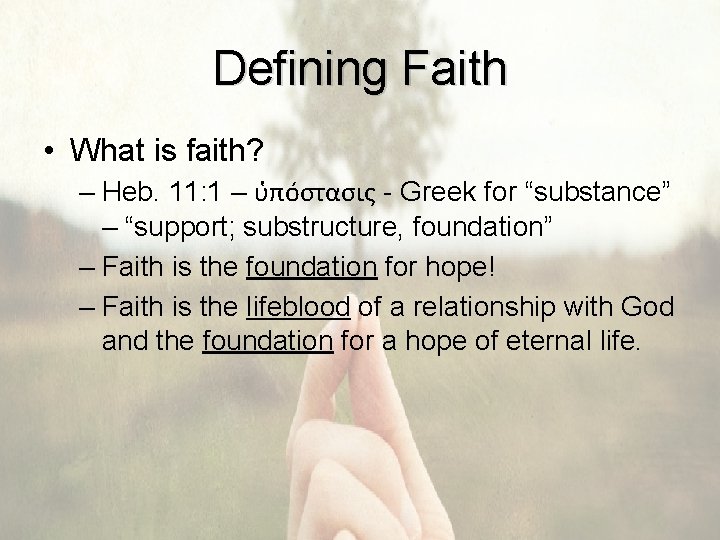 Defining Faith

• What is faith?

– Heb. 11:1 – ὑπόστασις - Greek for “substance” – “support; substructure, foundation”

– Faith is the foundation for hope!

– Faith is the lifeblood of a relationship with God and the foundation for a hope of eternal life.